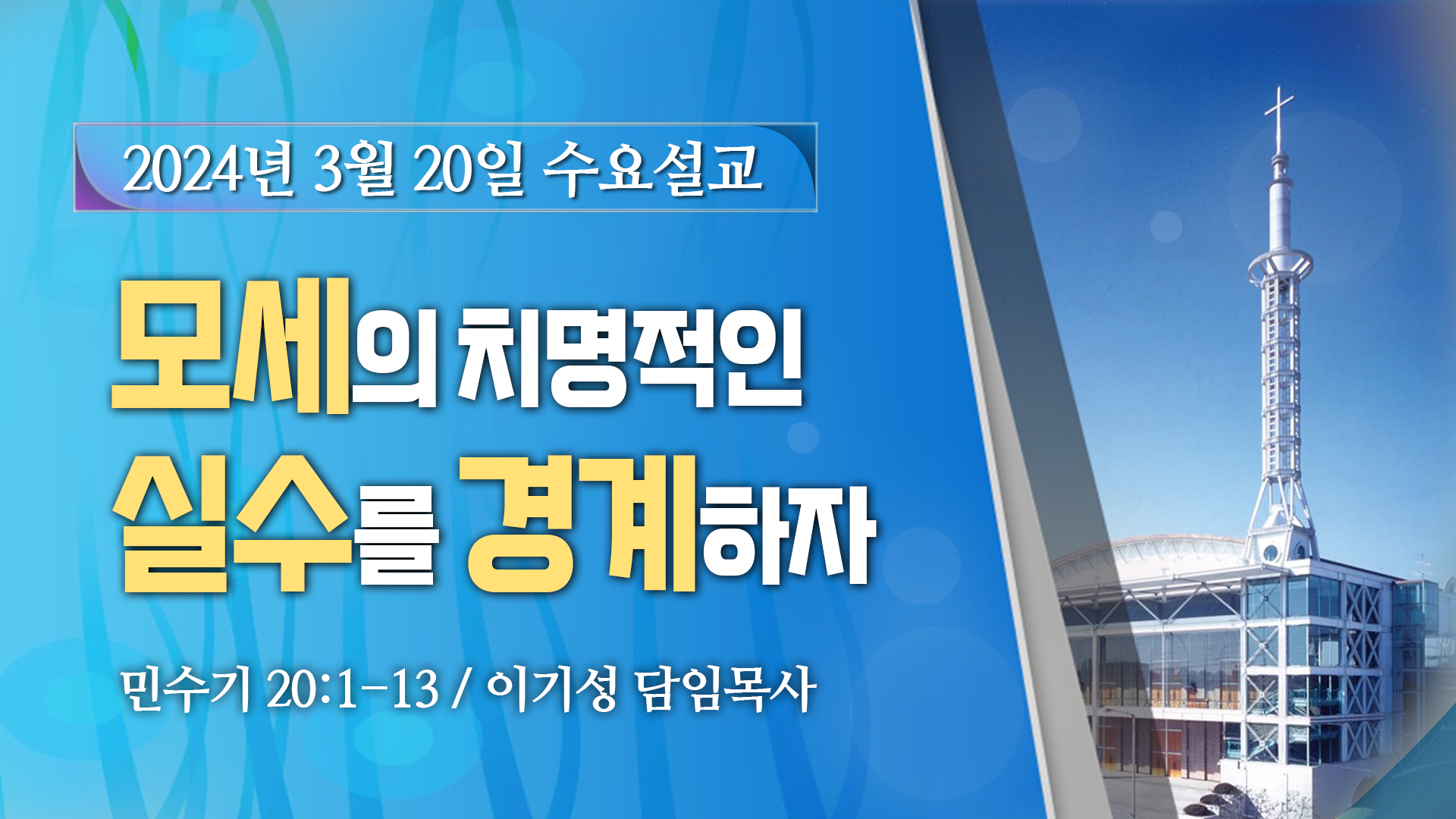 2024년 3월 20일 수요설교

모세의 치명적인
실수를 경계하자

민수기 20:1-13 / 이기성 담임목사